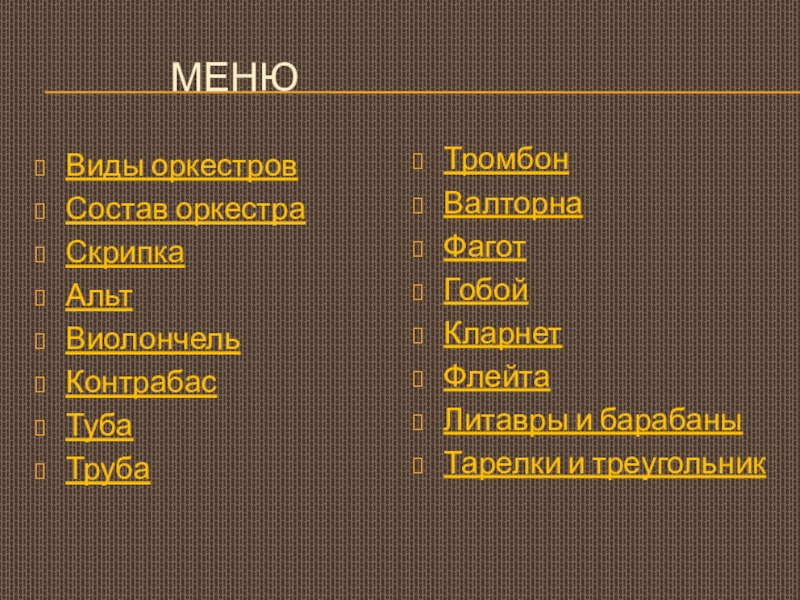 МЕНЮ

Виды оркестров
Состав оркестра
Скрипка
Альт
Виолончель
Контрабас
Туба
Труба

Тромбон
Валторна
Фагот
Гобой
Кларнет
Флейта
Литавры и барабаны
Тарелки и треугольник